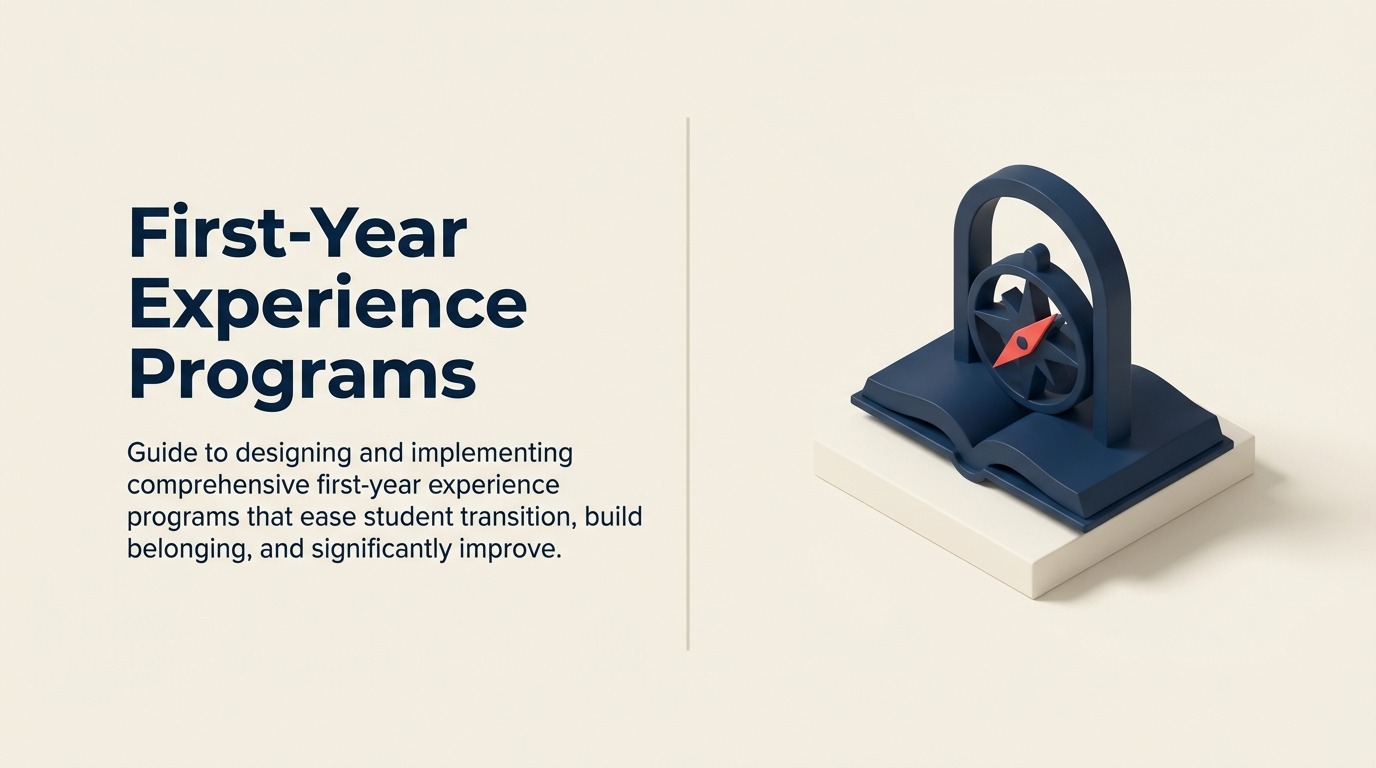 First-Year Experience Programs

Guide to designing and implementing comprehensive first-year experience programs that ease student transition, build belonging, and significantly improve.